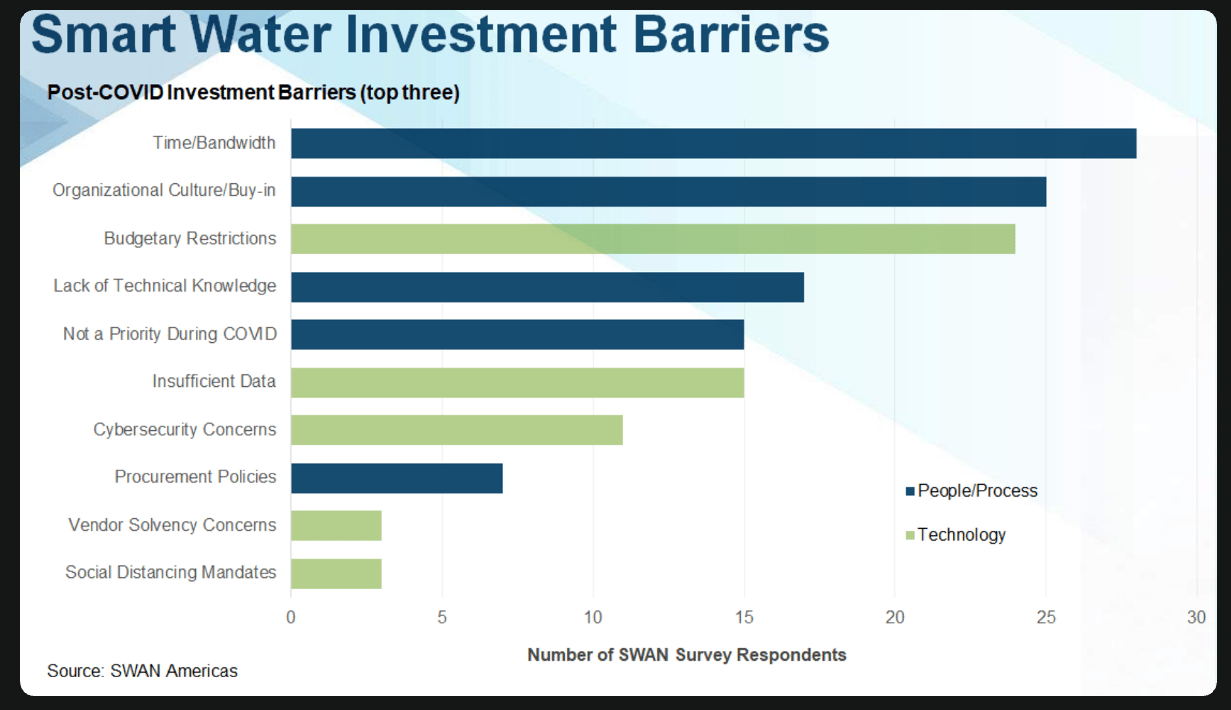 Smart Water Investment Barriers

Post-COVID Investment Barriers (top three)

Time/Bandwidth
Organizational Culture/Buy-in
Budgetary Restrictions
Lack of Technical Knowledge
Not a Priority During COVID
Insufficient Data
Cybersecurity Concerns
Procurement Policies
Vendor Solvency Concerns
Social Distancing Mandates

People/Process
Technology

0 5 10 15 20 25 30

Number of SWAN Survey Respondents

Source: SWAN Americas